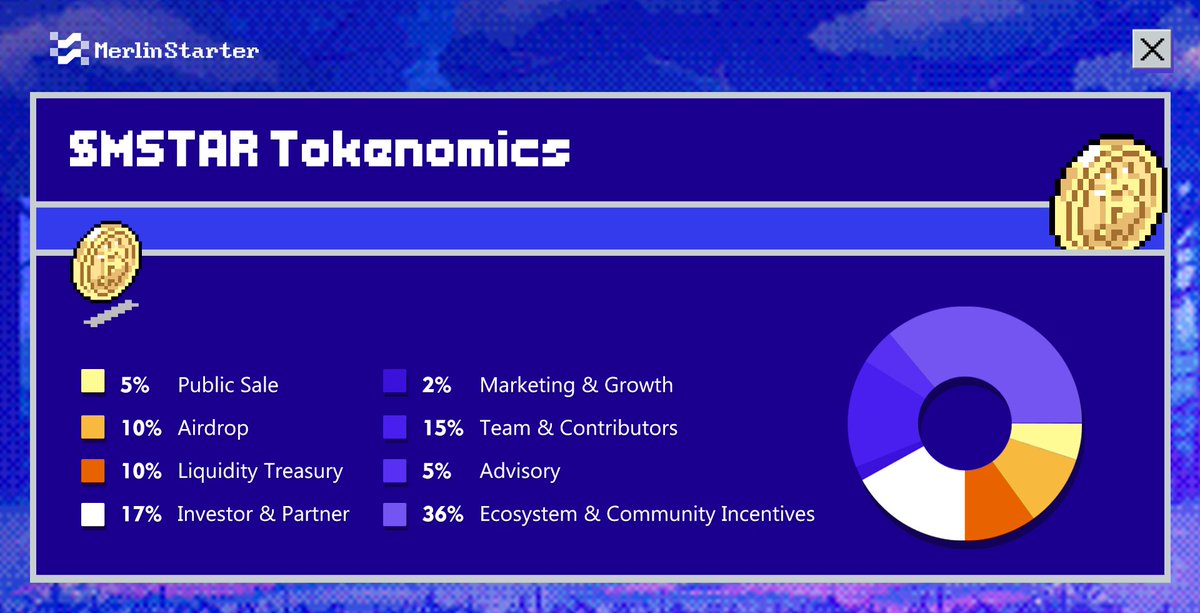 MerlinStarter

$MSTAR Tokenomics

5% Public Sale
10% Airdrop
10% Liquidity Treasury
17% Investor & Partner

2% Marketing & Growth
15% Team & Contributors
5% Advisory
36% Ecosystem & Community Incentives